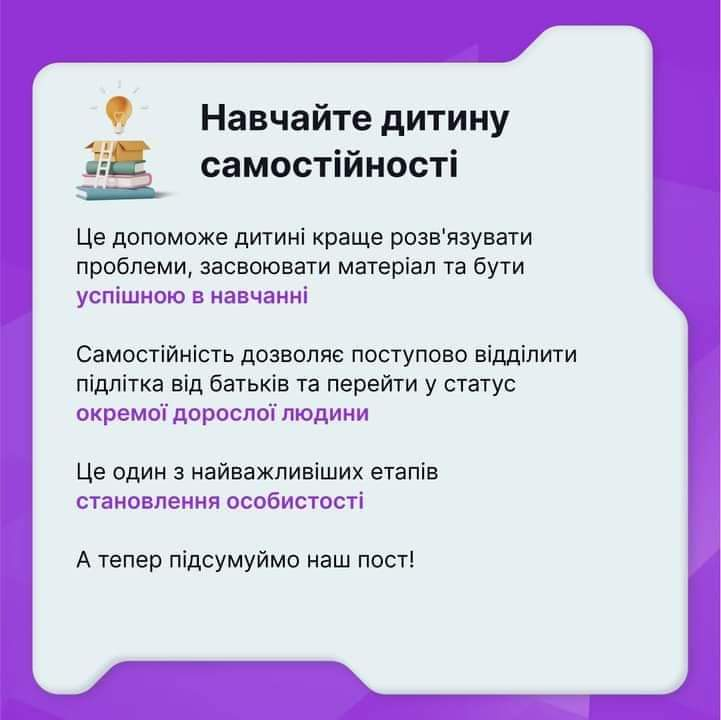 Навчайте дитину самостійності

Це допоможе дитині краще розв'язувати проблеми, засвоювати матеріал та бути успішною в навчанні

Самостійність дозволяє поступово відділити підлітка від батьків та перейти у статус окремої дорослої людини

Це один з найважливіших етапів становлення особистості

А тепер підсумуймо наш пост!